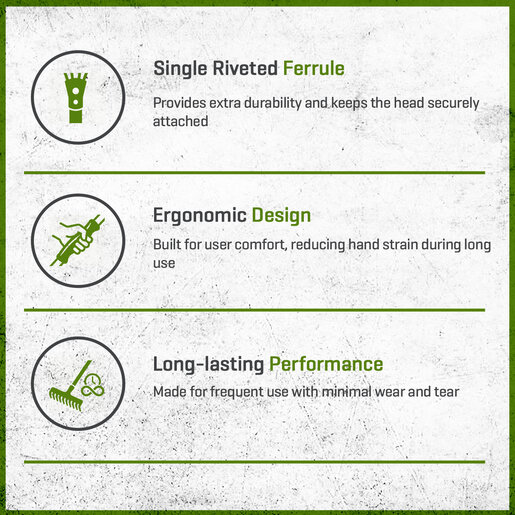 Single Riveted Ferrule

Provides extra durability and keeps the head securely attached

Ergonomic Design

Built for user comfort, reducing hand strain during long use

Long-lasting Performance

Made for frequent use with minimal wear and tear